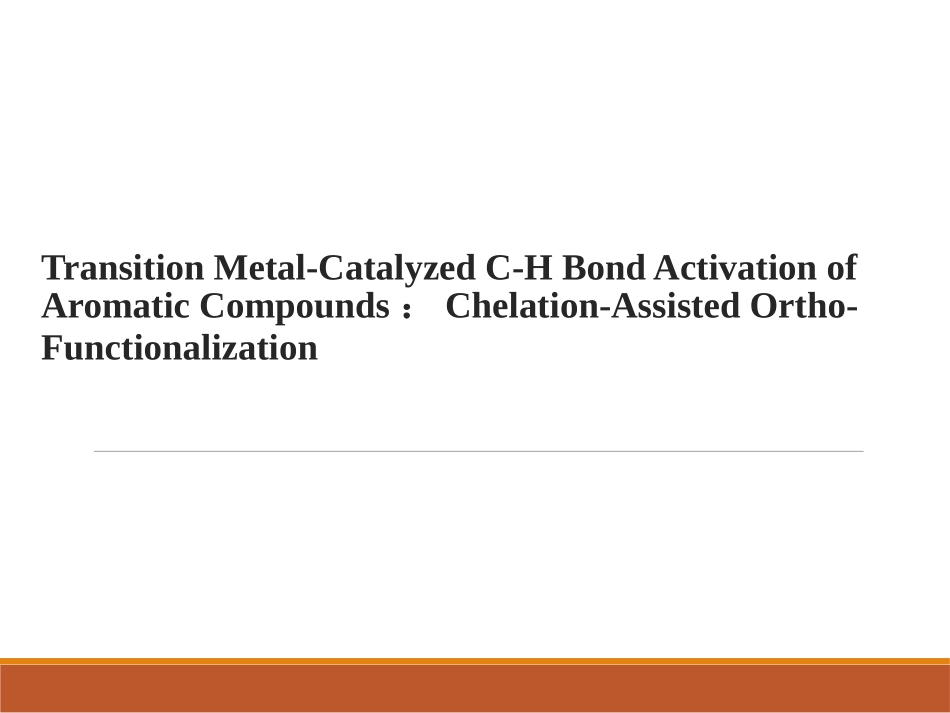 Transition Metal-Catalyzed C-H Bond Activation of Aromatic Compounds： Chelation-Assisted Ortho-Functionalization